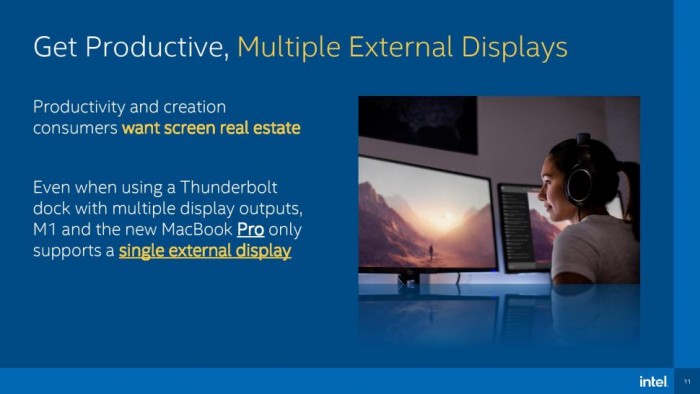 Get Productive, Multiple External Displays

Productivity and creation consumers want screen real estate

Even when using a Thunderbolt dock with multiple display outputs, M1 and the new MacBook Pro only supports a single external display

intel.

11